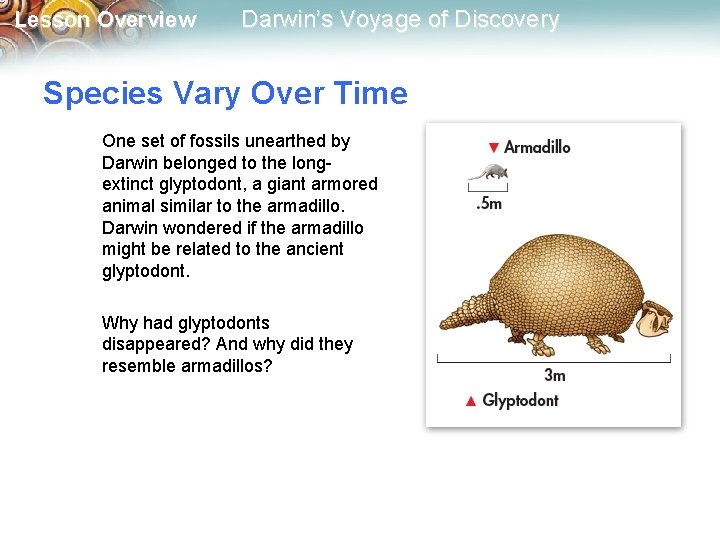 Lesson Overview Darwin's Voyage of Discovery

Species Vary Over Time

One set of fossils unearthed by Darwin belonged to the long-extinct glyptodont, a giant armored animal similar to the armadillo. Darwin wondered if the armadillo might be related to the ancient glyptodont.

Why had glyptodonts disappeared? And why did they resemble armadillos?

▼ Armadillo

.5m

3m

▲ Glyptodont